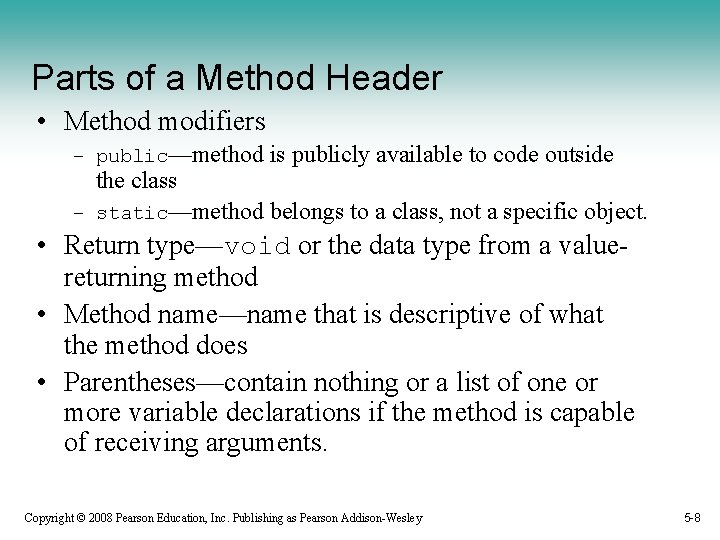 Parts of a Method Header

• Method modifiers
  – public—method is publicly available to code outside the class
  – static—method belongs to a class, not a specific object.
• Return type—void or the data type from a value-returning method
• Method name—name that is descriptive of what the method does
• Parentheses—contain nothing or a list of one or more variable declarations if the method is capable of receiving arguments.

Copyright © 2008 Pearson Education, Inc. Publishing as Pearson Addison-Wesley

5-8